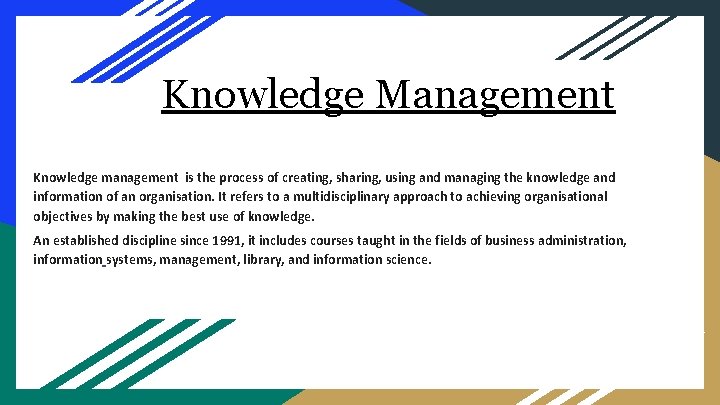 Knowledge Management

Knowledge management is the process of creating, sharing, using and managing the knowledge and information of an organisation. It refers to a multidisciplinary approach to achieving organisational objectives by making the best use of knowledge.

An established discipline since 1991, it includes courses taught in the fields of business administration, information systems, management, library, and information science.